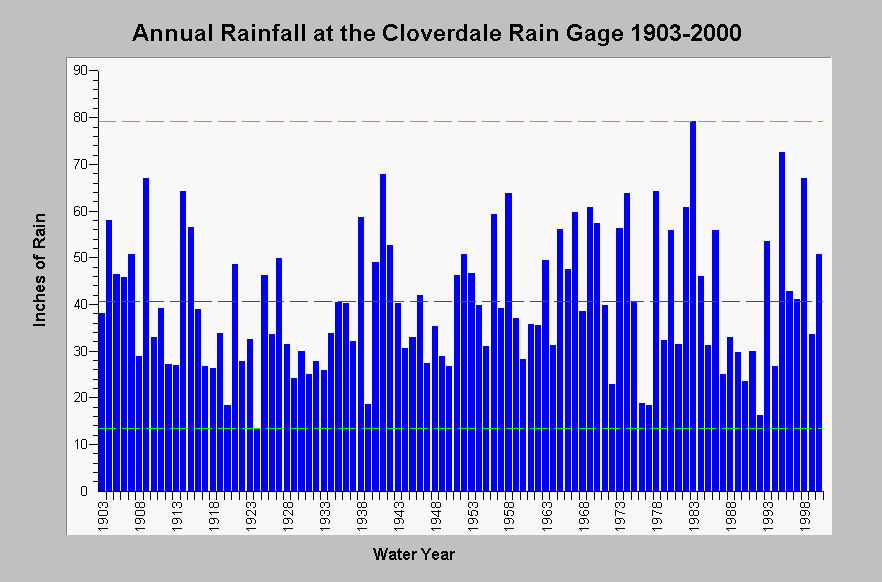 Annual Rainfall at the Cloverdale Rain Gage 1903-2000

Inches of Rain

90
80
70
60
50
40
30
20
10
0

1903
1908
1913
1918
1923
1928
1933
1938
1943
1948
1953
1958
1963
1968
1973
1978
1983
1988
1993
1998

Water Year